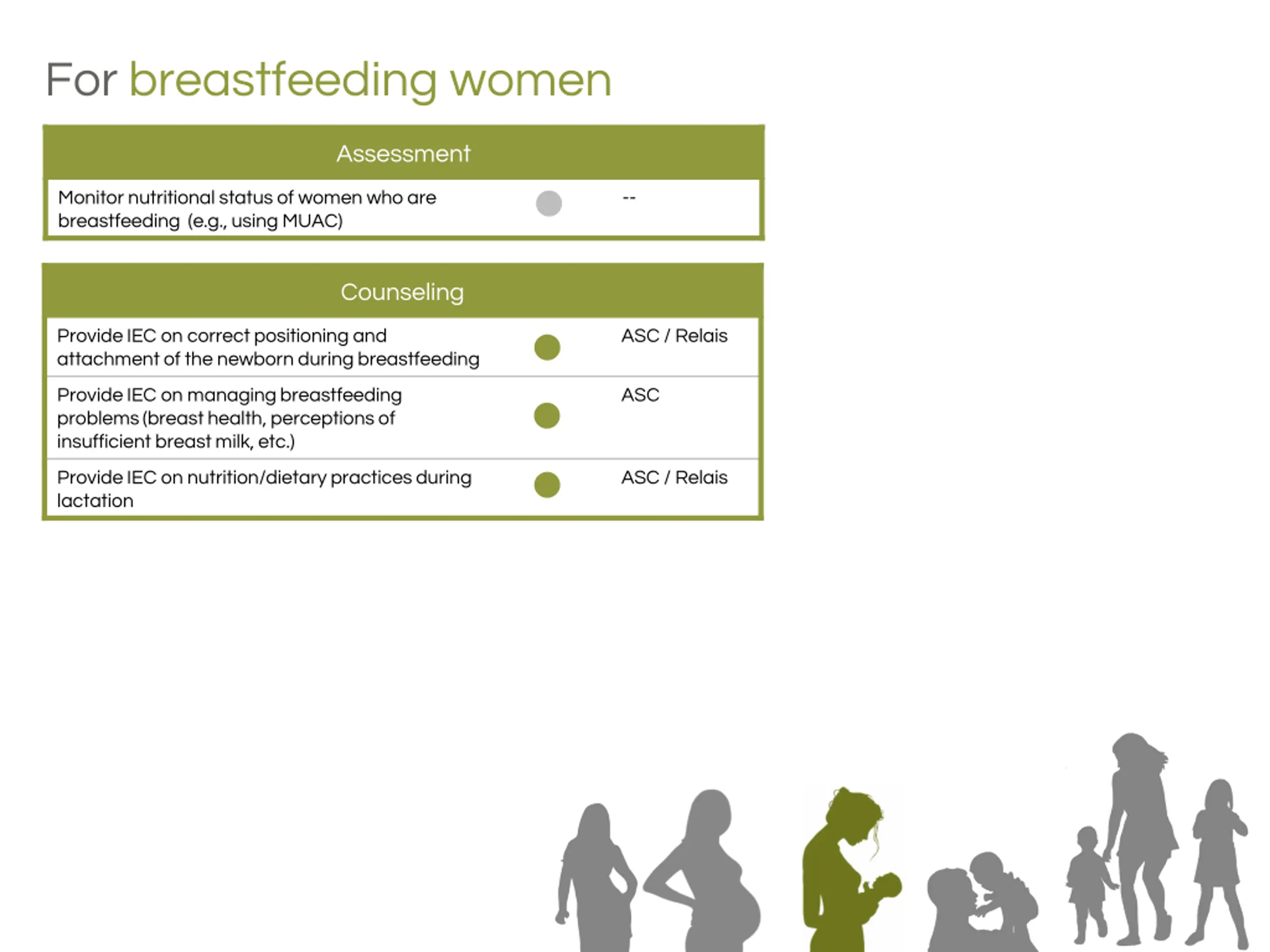 For breastfeeding women

| Assessment | | |
|---|---|---|
| Monitor nutritional status of women who are breastfeeding (e.g., using MUAC) | | -- |

| Counseling | | |
|---|---|---|
| Provide IEC on correct positioning and attachment of the newborn during breastfeeding | | ASC / Relais |
| Provide IEC on managing breastfeeding problems (breast health, perceptions of insufficient breast milk, etc.) | | ASC |
| Provide IEC on nutrition/dietary practices during lactation | | ASC / Relais |